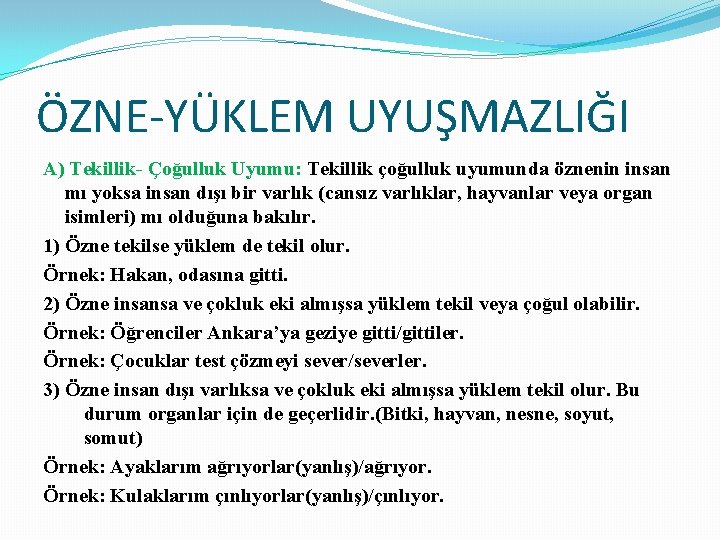 ÖZNE-YÜKLEM UYUŞMAZLIĞI

A) Tekillik- Çoğulluk Uyumu: Tekillik çoğulluk uyumunda öznenin insan mı yoksa insan dışı bir varlık (cansız varlıklar, hayvanlar veya organ isimleri) mı olduğuna bakılır.

1) Özne tekilse yüklem de tekil olur.

Örnek: Hakan, odasına gitti.

2) Özne insansa ve çokluk eki almışsa yüklem tekil veya çoğul olabilir.

Örnek: Öğrenciler Ankara'ya geziye gitti/gittiler.

Örnek: Çocuklar test çözmeyi sever/severler.

3) Özne insan dışı varlıksa ve çokluk eki almışsa yüklem tekil olur. Bu durum organlar için de geçerlidir.(Bitki, hayvan, nesne, soyut, somut)

Örnek: Ayaklarım ağrıyorlar(yanlış)/ağrıyor.

Örnek: Kulaklarım çınlıyorlar(yanlış)/çınlıyor.